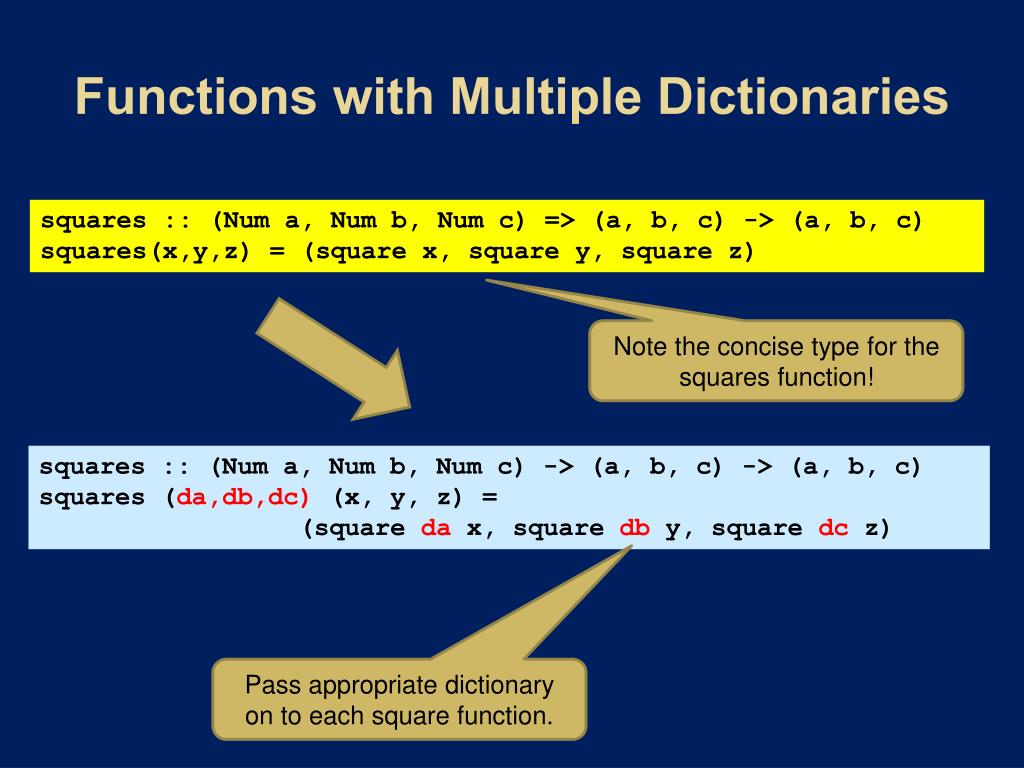 Functions with Multiple Dictionaries

squares :: (Num a, Num b, Num c) => (a, b, c) -> (a, b, c)
squares(x,y,z) = (square x, square y, square z)

Note the concise type for the squares function!

squares :: (Num a, Num b, Num c) -> (a, b, c) -> (a, b, c)
squares (da,db,dc) (x, y, z) =
(square da x, square db y, square dc z)

Pass appropriate dictionary on to each square function.